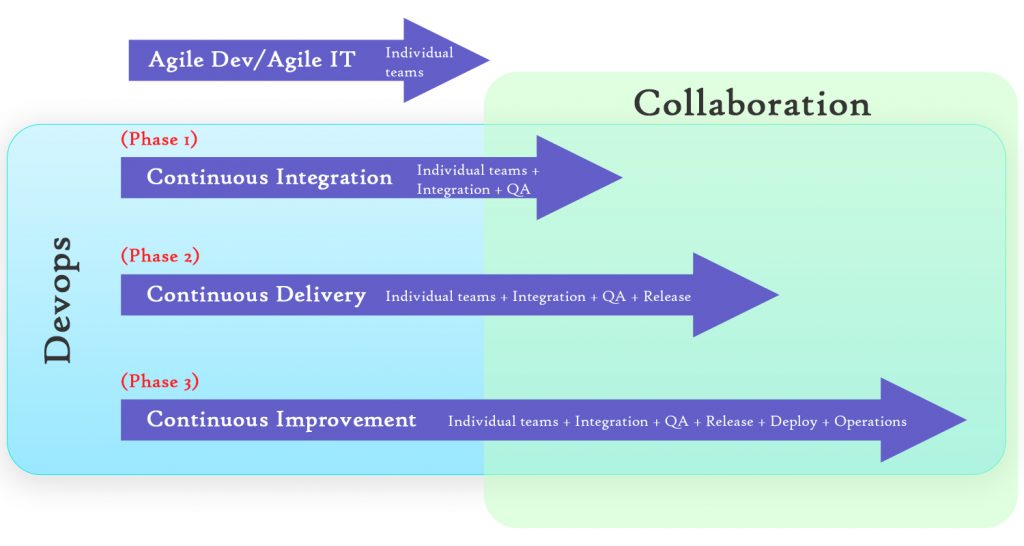 Agile Dev/Agile IT Individual teams

Collaboration

Devops

(Phase 1)

Continuous Integration Individual teams + Integration + QA

(Phase 2)

Continuous Delivery Individual teams + Integration + QA + Release

(Phase 3)

Continuous Improvement Individual teams + Integration + QA + Release + Deploy + Operations